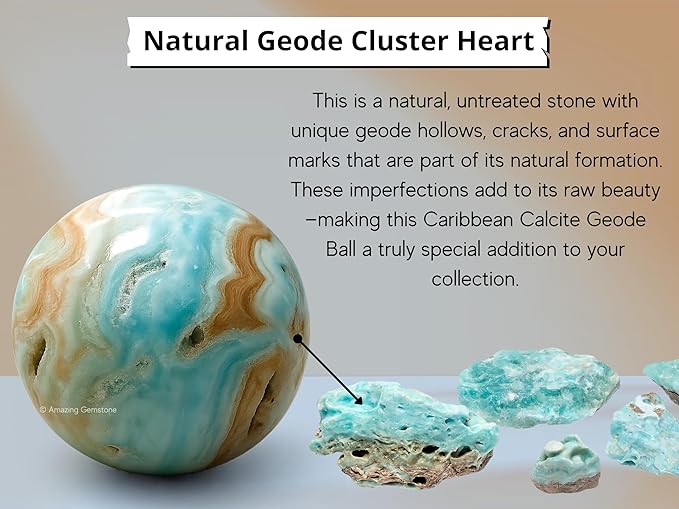 Natural Geode Cluster Heart

This is a natural, untreated stone with unique geode hollows, cracks, and surface marks that are part of its natural formation. These imperfections add to its raw beauty –making this Caribbean Calcite Geode Ball a truly special addition to your collection.

© Amazing Gemstone